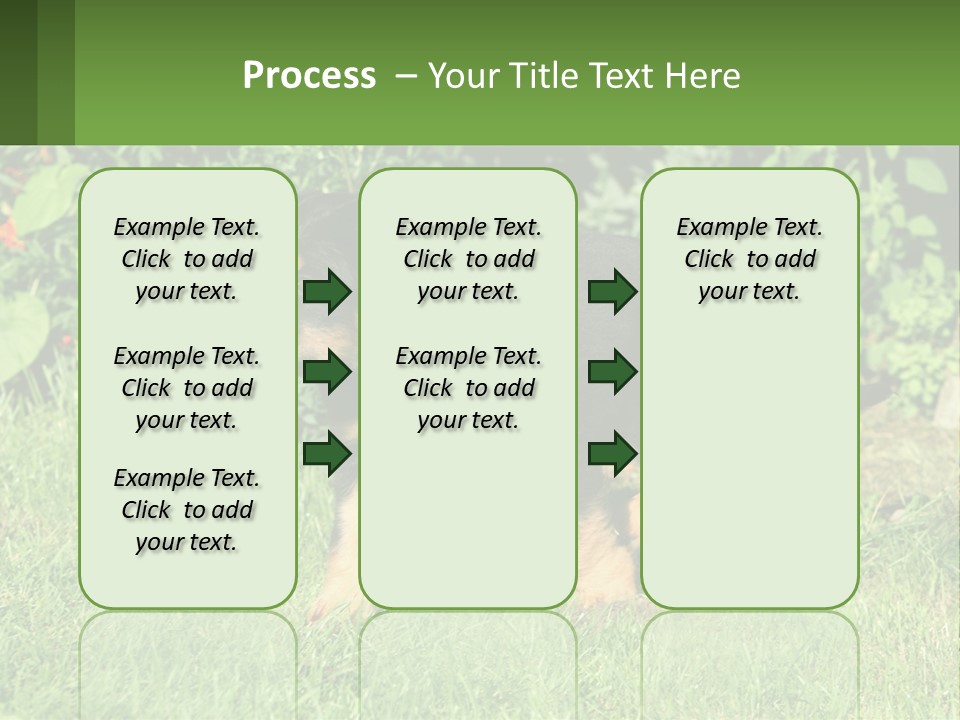 Process – Your Title Text Here

Example Text. Click to add your text.

Example Text. Click to add your text.

Example Text. Click to add your text.

Example Text. Click to add your text.

Example Text. Click to add your text.

Example Text. Click to add your text.